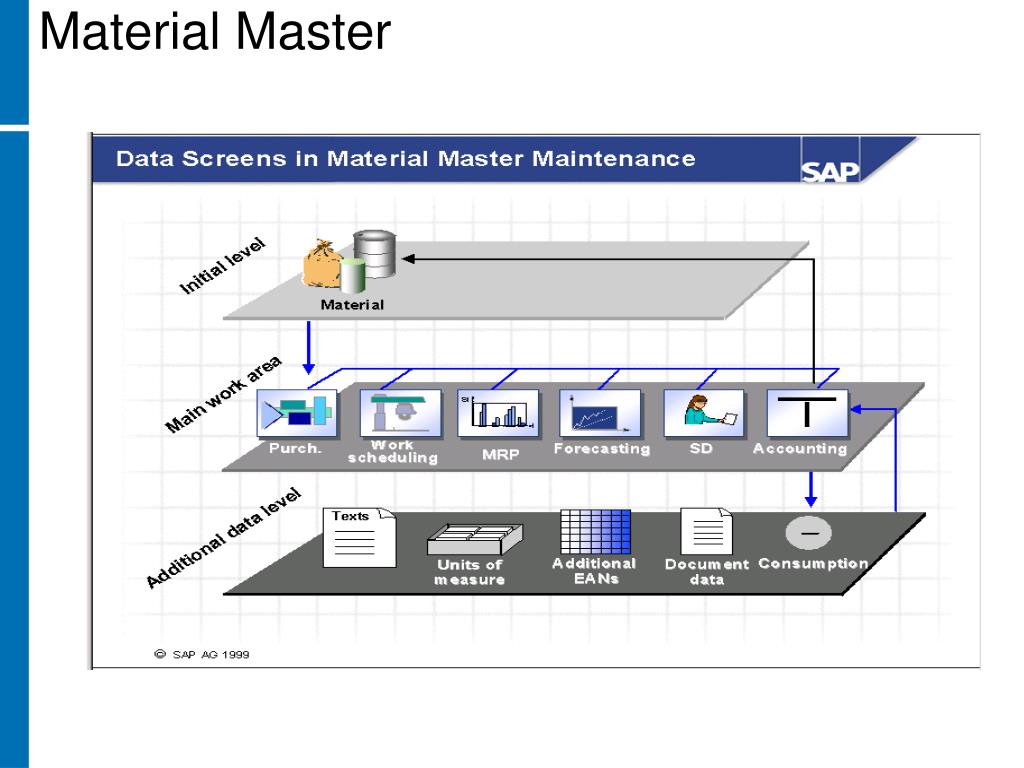 Material Master

Data Screens in Material Master Maintenance

SAP

Initial level

Material

Main work area

Purch.

Work scheduling

MRP

Forecasting

SD

Accounting

Additional data level

Texts

Units of measure

Additional EANs

Document data

Consumption

© SAP AG 1999